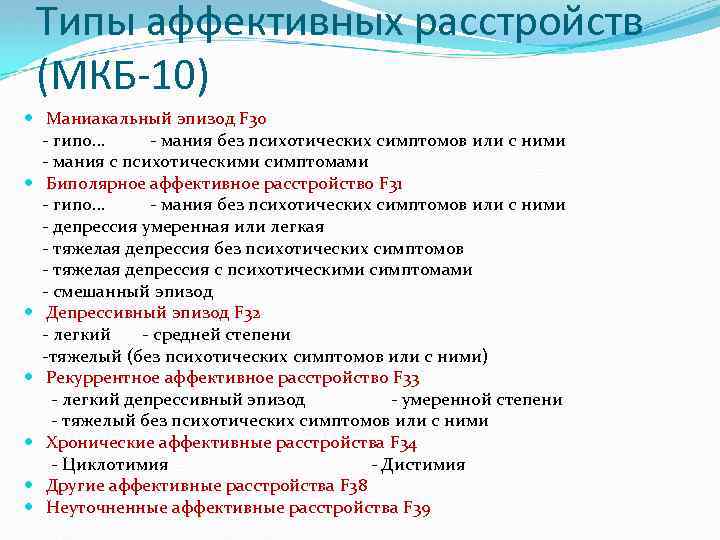 Типы аффективных расстройств (МКБ-10)

Маниакальный эпизод F30
- гипо... - мания без психотических симптомов или с ними
- мания с психотическими симптомами

Биполярное аффективное расстройство F31
- гипо... - мания без психотических симптомов или с ними
- депрессия умеренная или легкая
- тяжелая депрессия без психотических симптомов
- тяжелая депрессия с психотическими симптомами
- смешанный эпизод

Депрессивный эпизод F32
- легкий - средней степени
-тяжелый (без психотических симптомов или с ними)

Рекуррентное аффективное расстройство F33
- легкий депрессивный эпизод - умеренной степени
- тяжелый без психотических симптомов или с ними

Хронические аффективные расстройства F34
- Циклотимия - Дистимия

Другие аффективные расстройства F38

Неуточненные аффективные расстройства F39